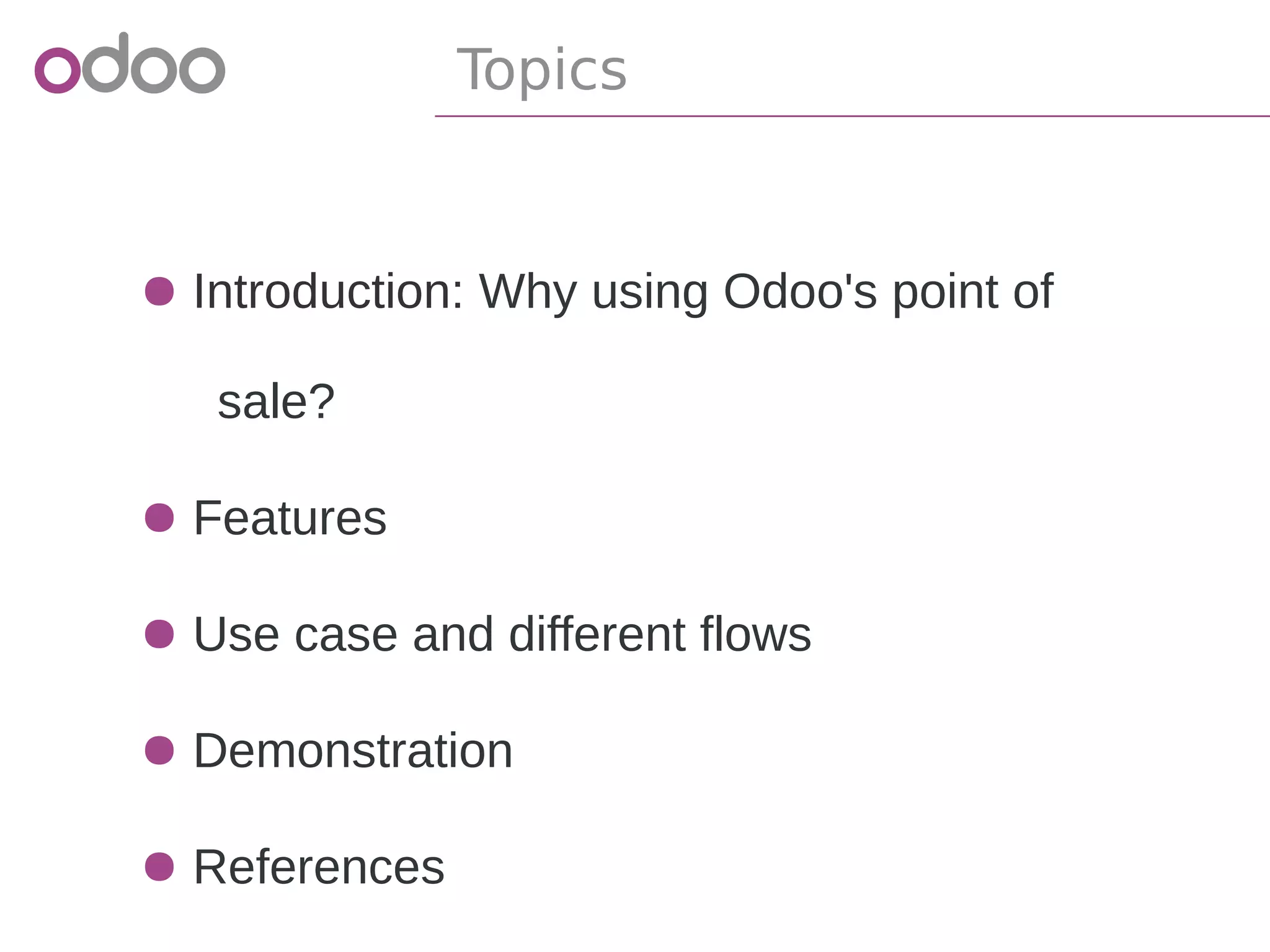 odoo

Topics

- Introduction: Why using Odoo's point of sale?
- Features
- Use case and different flows
- Demonstration
- References